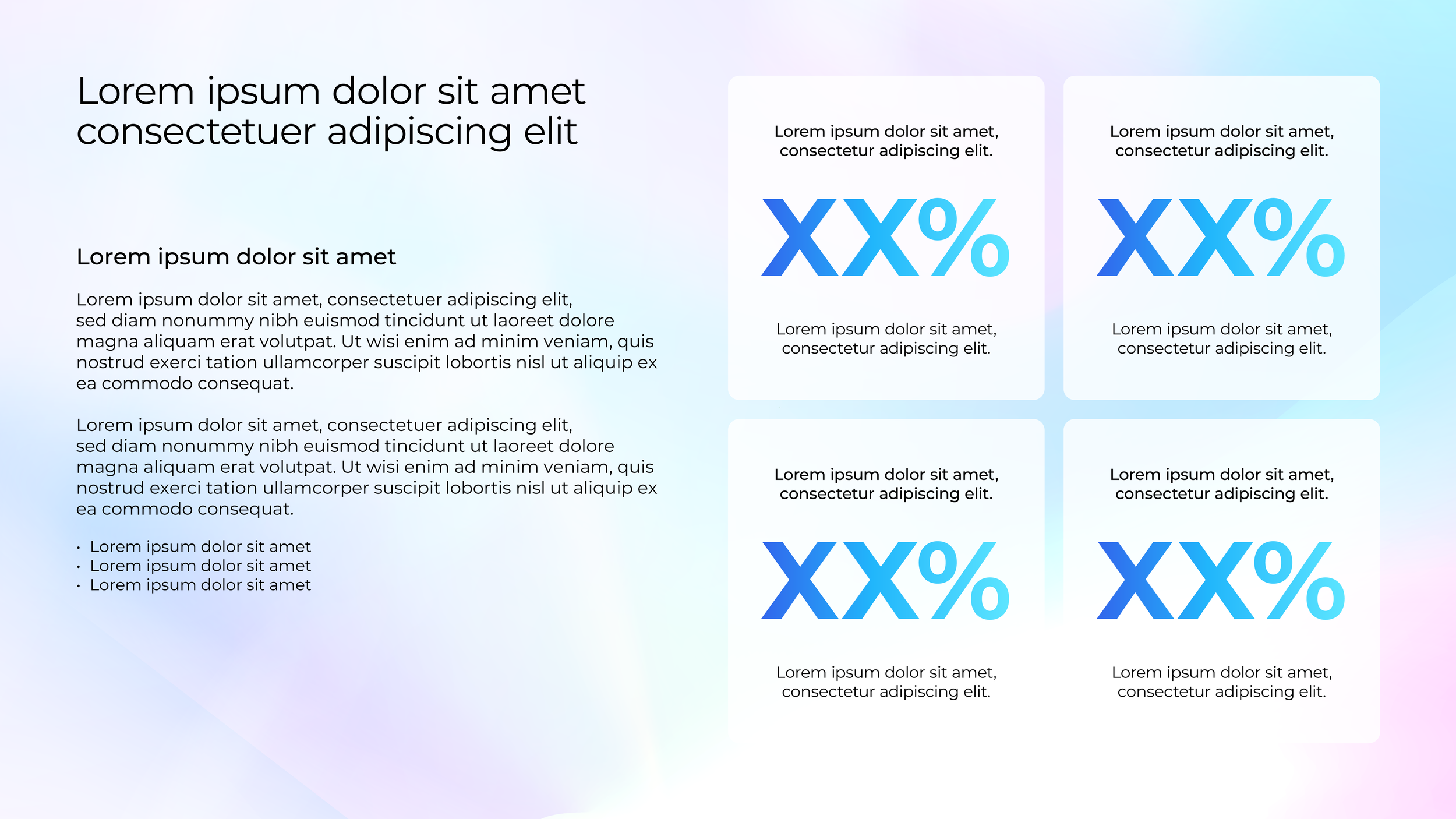 Lorem ipsum dolor sit amet consectetuer adipiscing elit

Lorem ipsum dolor sit amet

Lorem ipsum dolor sit amet, consectetuer adipiscing elit, sed diam nonummy nibh euismod tincidunt ut laoreet dolore magna aliquam erat volutpat. Ut wisi enim ad minim veniam, quis nostrud exerci tation ullamcorper suscipit lobortis nisl ut aliquip ex ea commodo consequat.

Lorem ipsum dolor sit amet, consectetuer adipiscing elit, sed diam nonummy nibh euismod tincidunt ut laoreet dolore magna aliquam erat volutpat. Ut wisi enim ad minim veniam, quis nostrud exerci tation ullamcorper suscipit lobortis nisl ut aliquip ex ea commodo consequat.

• Lorem ipsum dolor sit amet
• Lorem ipsum dolor sit amet
• Lorem ipsum dolor sit amet

Lorem ipsum dolor sit amet, consectetur adipiscing elit.

XX%

Lorem ipsum dolor sit amet, consectetur adipiscing elit.

Lorem ipsum dolor sit amet, consectetur adipiscing elit.

XX%

Lorem ipsum dolor sit amet, consectetur adipiscing elit.

Lorem ipsum dolor sit amet, consectetur adipiscing elit.

XX%

Lorem ipsum dolor sit amet, consectetur adipiscing elit.

Lorem ipsum dolor sit amet, consectetur adipiscing elit.

XX%

Lorem ipsum dolor sit amet, consectetur adipiscing elit.